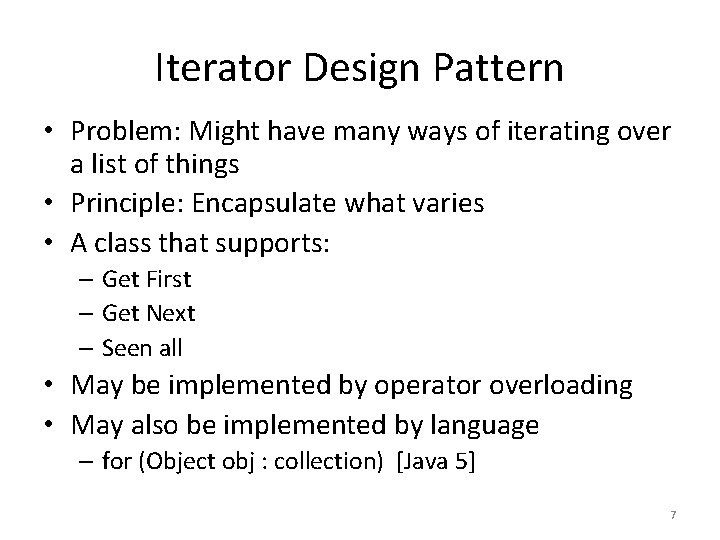 Iterator Design Pattern

• Problem: Might have many ways of iterating over a list of things
• Principle: Encapsulate what varies
• A class that supports:
– Get First
– Get Next
– Seen all
• May be implemented by operator overloading
• May also be implemented by language
– for (Object obj : collection) [Java 5]

7